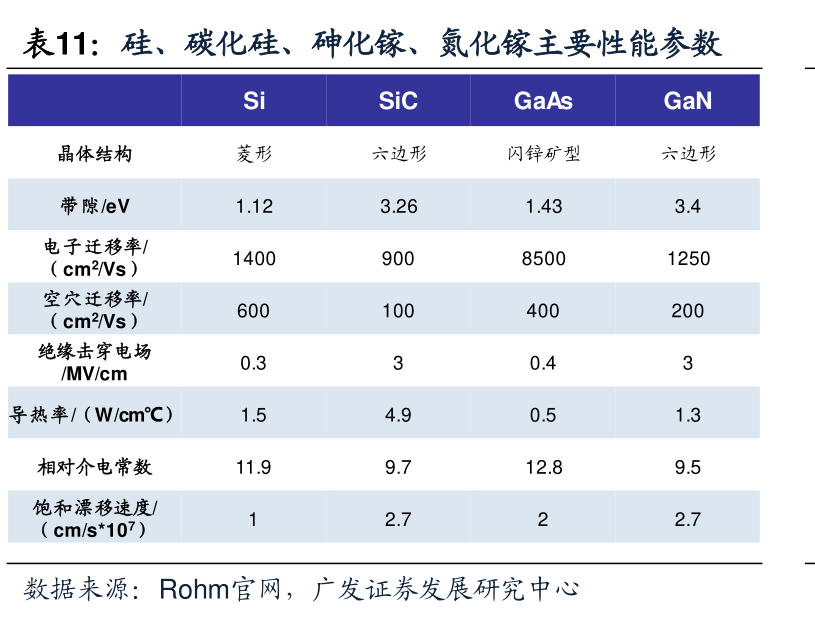 表11：硅、碳化硅、砷化镓、氮化镓主要性能参数

| | Si | SiC | GaAs | GaN |
|---|---|---|---|---|
| 晶体结构 | 菱形 | 六边形 | 闪锌矿型 | 六边形 |
| 带隙/eV | 1.12 | 3.26 | 1.43 | 3.4 |
| 电子迁移率/（$cm^2/Vs$） | 1400 | 900 | 8500 | 1250 |
| 空穴迁移率/（$cm^2/Vs$） | 600 | 100 | 400 | 200 |
| 绝缘击穿电场/MV/cm | 0.3 | 3 | 0.4 | 3 |
| 导热率/（W/cm℃） | 1.5 | 4.9 | 0.5 | 1.3 |
| 相对介电常数 | 11.9 | 9.7 | 12.8 | 9.5 |
| 饱和漂移速度/（$cm/s*10^7$） | 1 | 2.7 | 2 | 2.7 |

数据来源：Rohm官网，广发证券发展研究中心